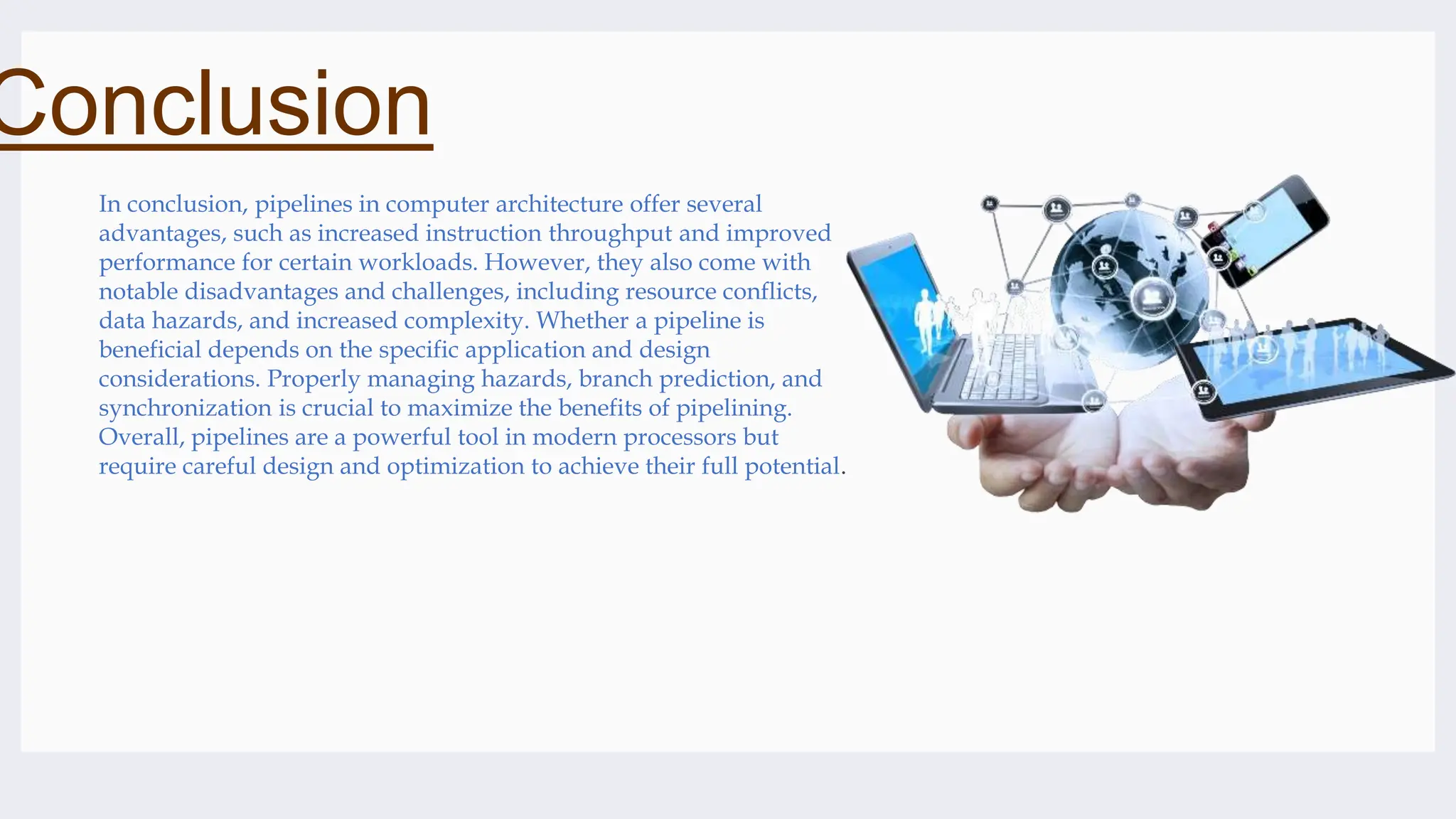 Conclusion

In conclusion, pipelines in computer architecture offer several advantages, such as increased instruction throughput and improved performance for certain workloads. However, they also come with notable disadvantages and challenges, including resource conflicts, data hazards, and increased complexity. Whether a pipeline is beneficial depends on the specific application and design considerations. Properly managing hazards, branch prediction, and synchronization is crucial to maximize the benefits of pipelining. Overall, pipelines are a powerful tool in modern processors but require careful design and optimization to achieve their full potential.